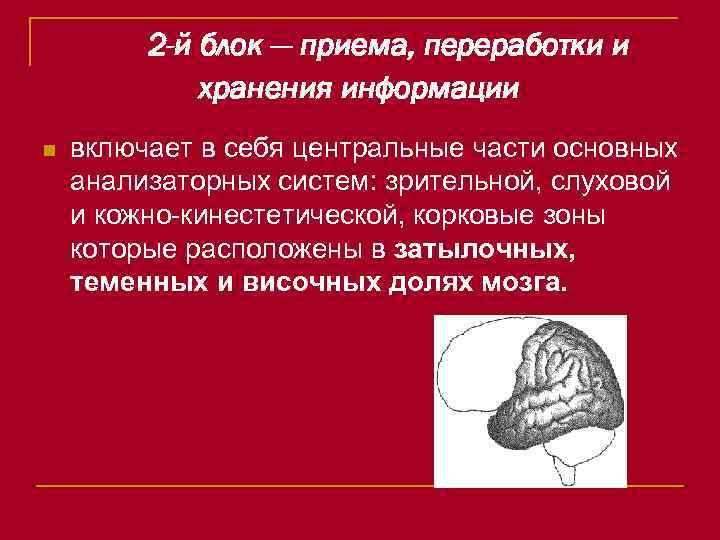 2-й блок — приема, переработки и хранения информации

включает в себя центральные части основных анализаторных систем: зрительной, слуховой и кожно-кинестетической, корковые зоны которые расположены в затылочных, теменных и височных долях мозга.